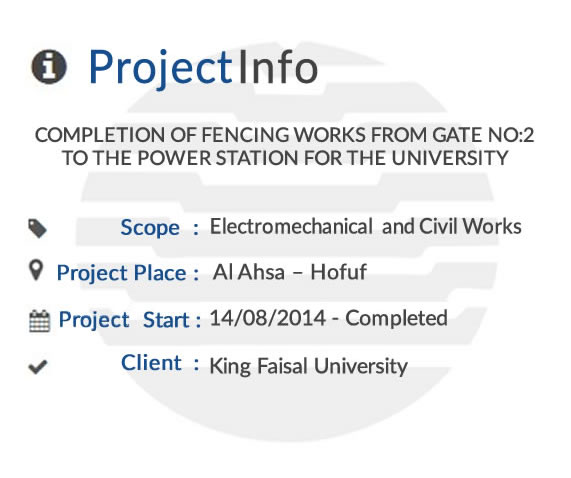 ProjectInfo

COMPLETION OF FENCING WORKS FROM GATE NO:2 TO THE POWER STATION FOR THE UNIVERSITY

Scope : Electromechanical and Civil Works

Project Place : Al Ahsa – Hofuf

Project Start : 14/08/2014 - Completed

Client : King Faisal University